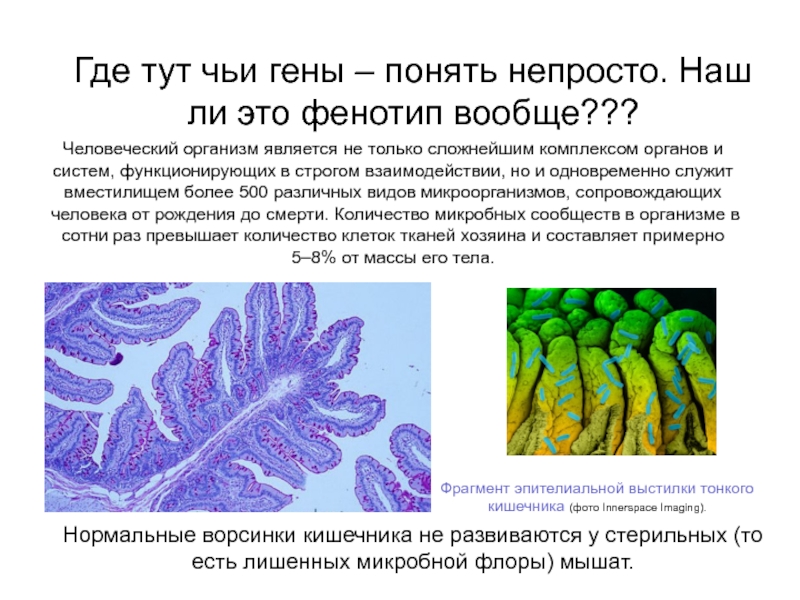 Где тут чьи гены – понять непросто. Наш ли это фенотип вообще???

Человеческий организм является не только сложнейшим комплексом органов и систем, функционирующих в строгом взаимодействии, но и одновременно служит вместилищем более 500 различных видов микроорганизмов, сопровождающих человека от рождения до смерти. Количество микробных сообществ в организме в сотни раз превышает количество клеток тканей хозяина и составляет примерно 5–8% от массы его тела.

Фрагмент эпителиальной выстилки тонкого кишечника (фото Innerspace Imaging).

Нормальные ворсинки кишечника не развиваются у стерильных (то есть лишенных микробной флоры) мышат.